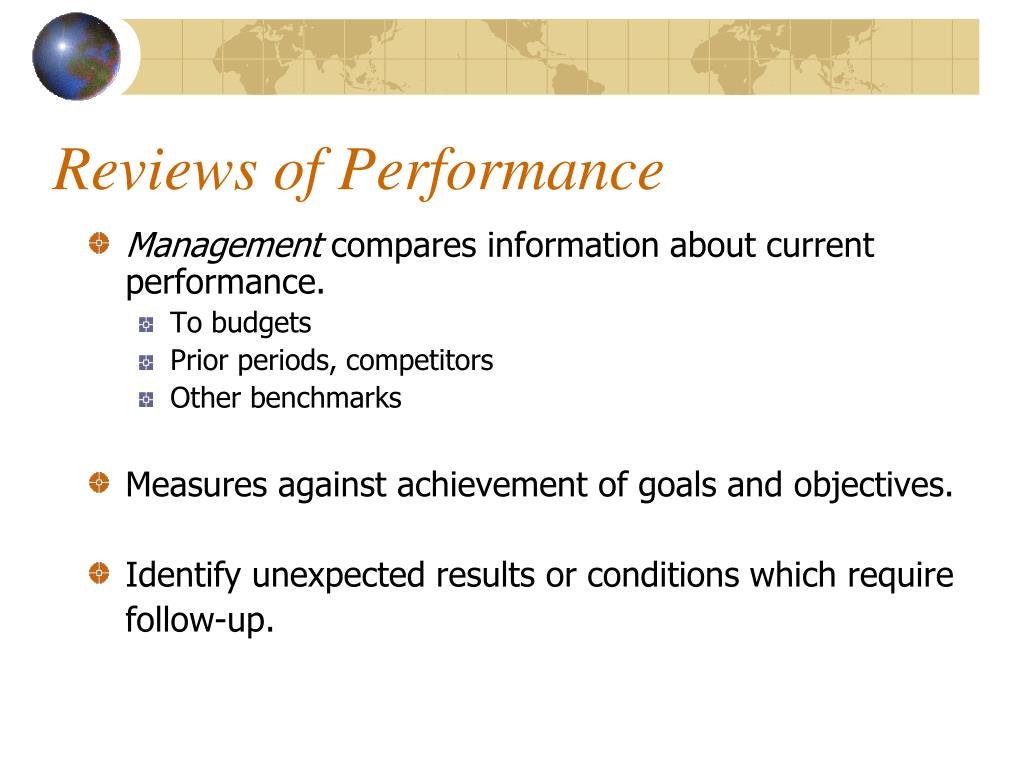 Reviews of Performance

Management compares information about current performance.

To budgets

Prior periods, competitors

Other benchmarks

Measures against achievement of goals and objectives.

Identify unexpected results or conditions which require follow-up.